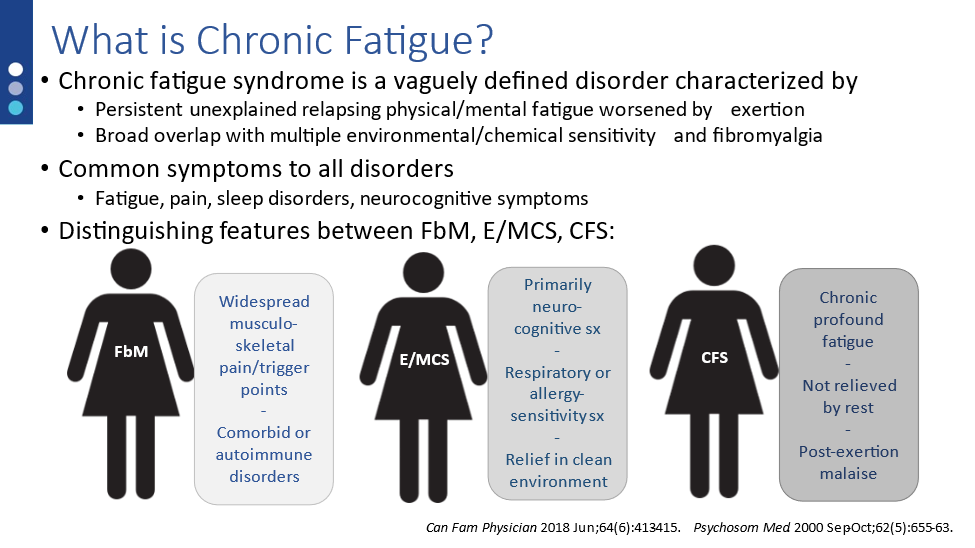 What is Chronic Fatigue?

• Chronic fatigue syndrome is a vaguely defined disorder characterized by
  • Persistent unexplained relapsing physical/mental fatigue worsened by exertion
  • Broad overlap with multiple environmental/chemical sensitivity and fibromyalgia
• Common symptoms to all disorders
  • Fatigue, pain, sleep disorders, neurocognitive symptoms
• Distinguishing features between FbM, E/MCS, CFS:

FbM

Widespread musculo-skeletal pain/trigger points
-
Comorbid or autoimmune disorders

E/MCS

Primarily neuro-cognitive sx
-
Respiratory or allergy-sensitivity sx
-
Relief in clean environment

CFS

Chronic profound fatigue
-
Not relieved by rest
-
Post-exertion malaise

Can Fam Physician 2018 Jun;64(6):413415. Psychosom Med 2000 SepOct;62(5):655-63.